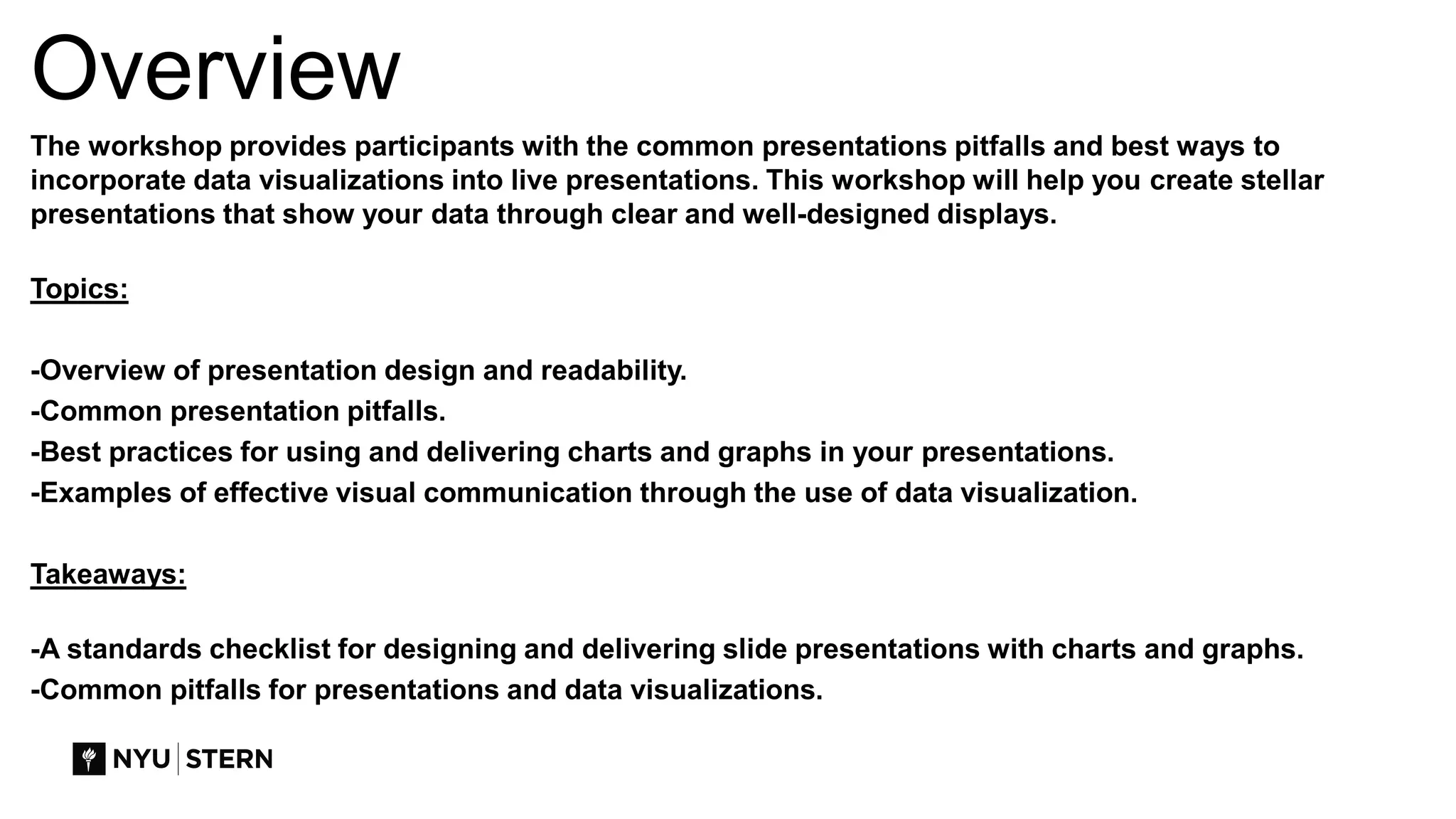 Overview

The workshop provides participants with the common presentations pitfalls and best ways to incorporate data visualizations into live presentations. This workshop will help you create stellar presentations that show your data through clear and well-designed displays.

Topics:

-Overview of presentation design and readability.
-Common presentation pitfalls.
-Best practices for using and delivering charts and graphs in your presentations.
-Examples of effective visual communication through the use of data visualization.

Takeaways:

-A standards checklist for designing and delivering slide presentations with charts and graphs.
-Common pitfalls for presentations and data visualizations.

NYU | STERN